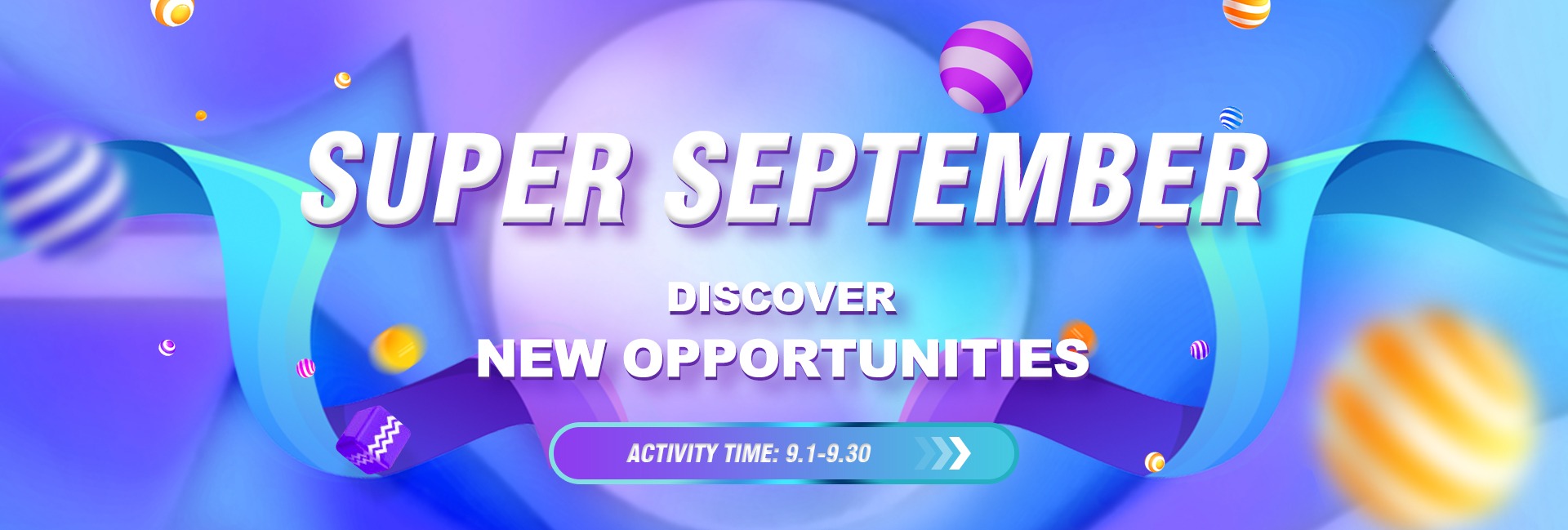 SUPER SEPTEMBER

DISCOVER
NEW OPPORTUNITIES

ACTIVITY TIME: 9.1-9.30